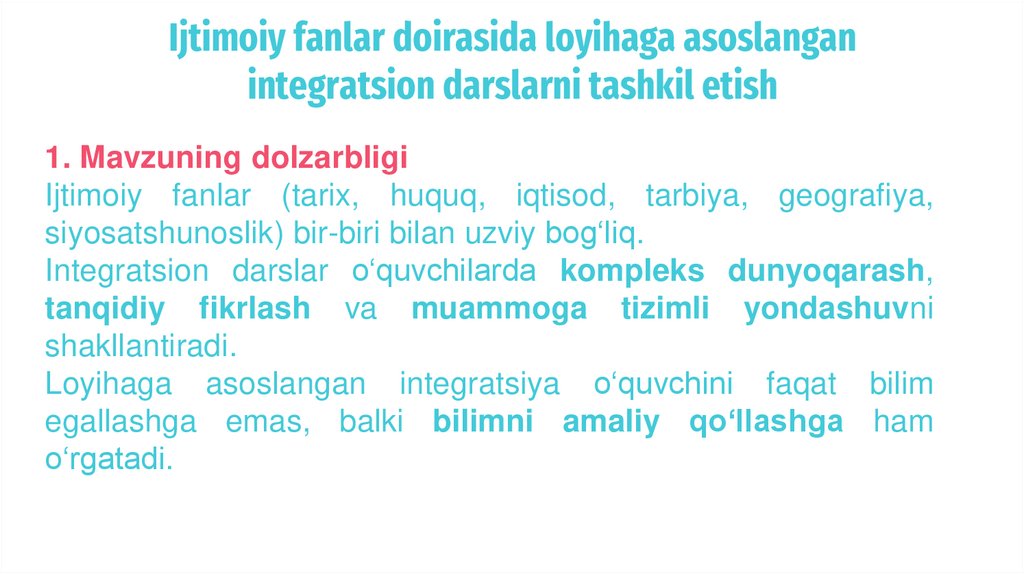 Ijtimoiy fanlar doirasida loyihaga asoslangan integratsion darslarni tashkil etish

1. Mavzuning dolzarbligi
Ijtimoiy fanlar (tarix, huquq, iqtisod, tarbiya, geografiya, siyosatshunoslik) bir-biri bilan uzviy bog‘liq.
Integratsion darslar o‘quvchilarda kompleks dunyoqarash, tanqidiy fikrlash va muammoga tizimli yondashuvni shakllantiradi.
Loyihaga asoslangan integratsiya o‘quvchini faqat bilim egallashga emas, balki bilimni amaliy qo‘llashga ham o‘rgatadi.